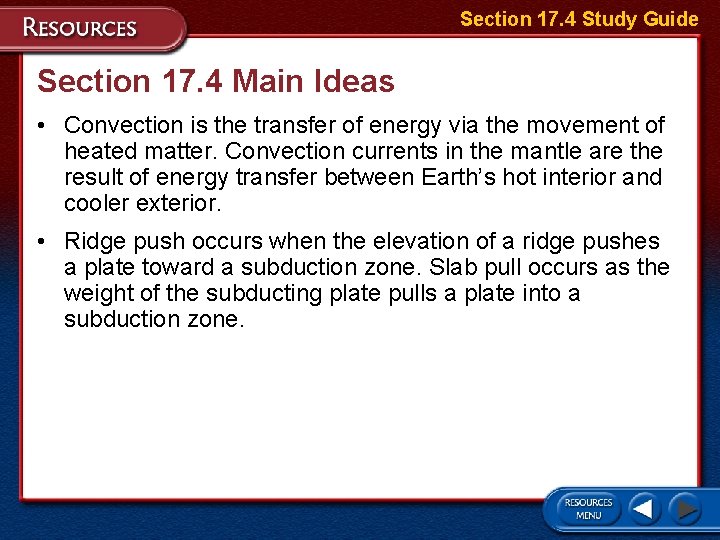 RESOURCES

Section 17.4 Study Guide

Section 17.4 Main Ideas

• Convection is the transfer of energy via the movement of heated matter. Convection currents in the mantle are the result of energy transfer between Earth's hot interior and cooler exterior.

• Ridge push occurs when the elevation of a ridge pushes a plate toward a subduction zone. Slab pull occurs as the weight of the subducting plate pulls a plate into a subduction zone.

RESOURCES MENU